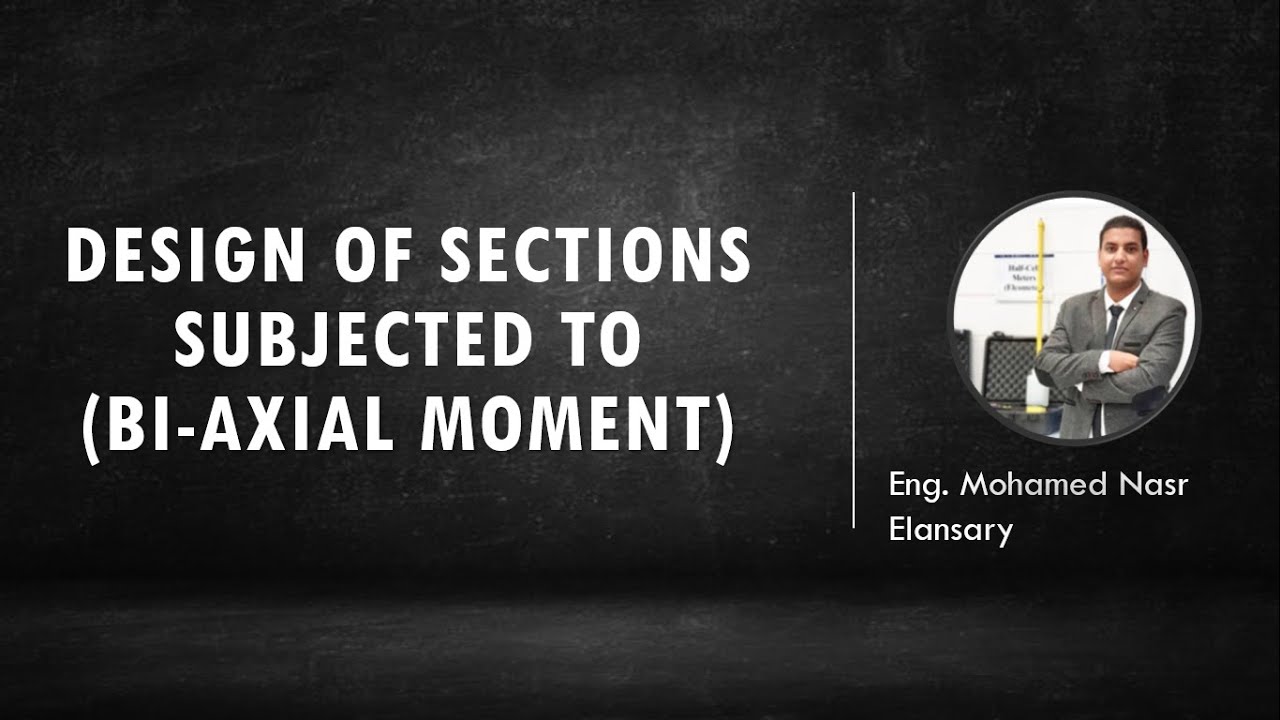 DESIGN OF SECTIONS SUBJECTED TO (BI-AXIAL MOMENT)

Half-Cell Meters (Elcometer)

Eng. Mohamed Nasr Elansary